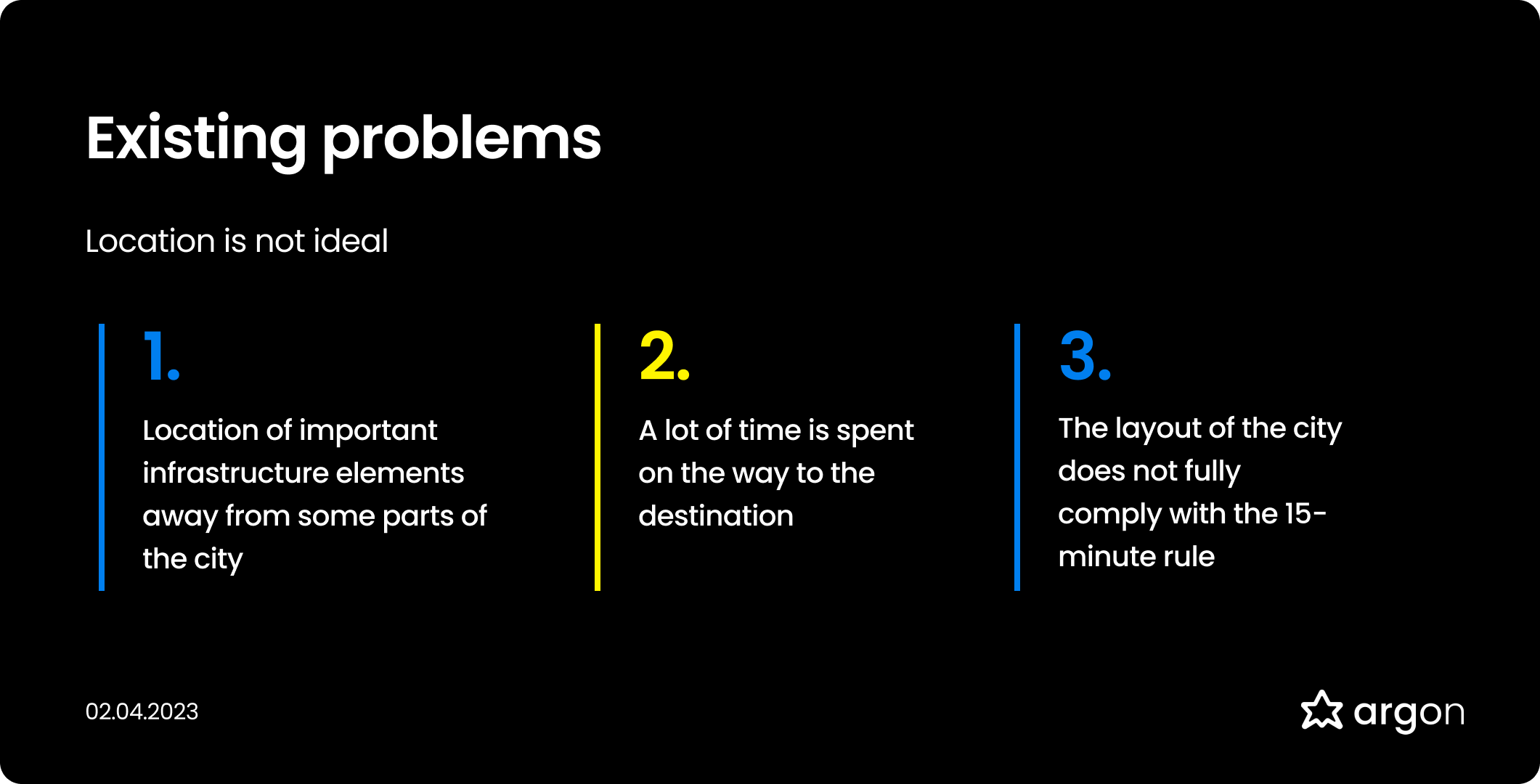 Existing problems

Location is not ideal

1.

Location of important infrastructure elements away from some parts of the city

2.

A lot of time is spent on the way to the destination

3.

The layout of the city does not fully comply with the 15-minute rule

02.04.2023

argon